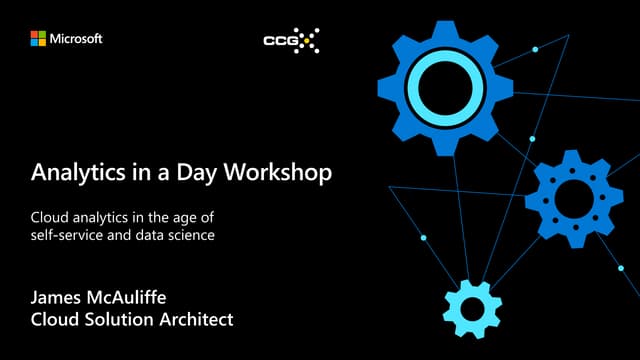 Microsoft

CCG

Analytics in a Day Workshop

Cloud analytics in the age of self-service and data science

James McAuliffe
Cloud Solution Architect